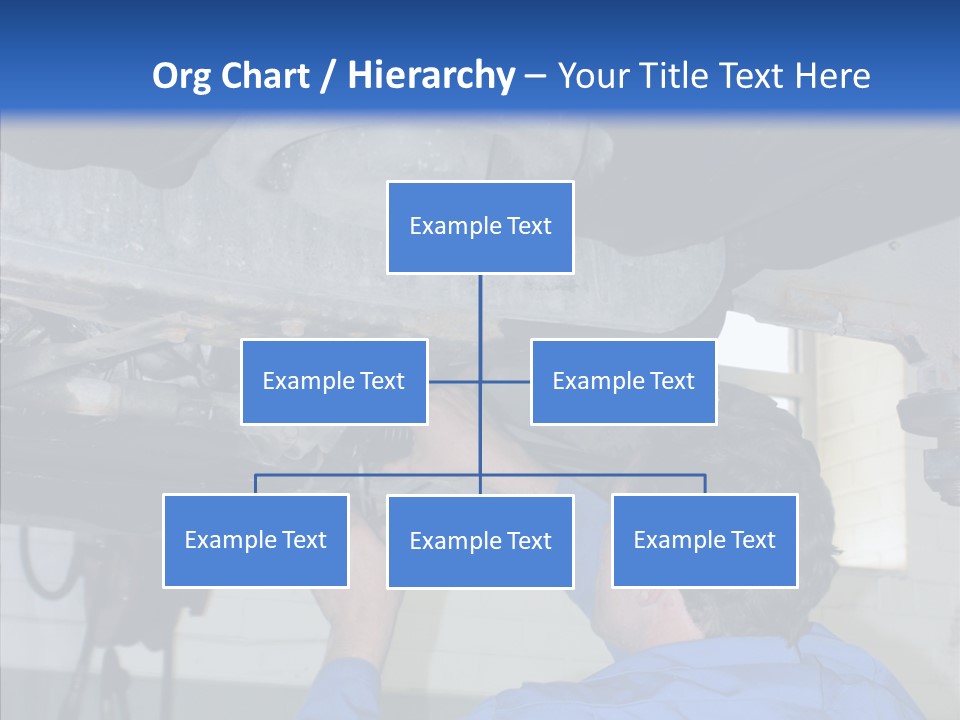 Org Chart / Hierarchy – Your Title Text Here

Example Text

Example Text

Example Text

Example Text

Example Text

Example Text